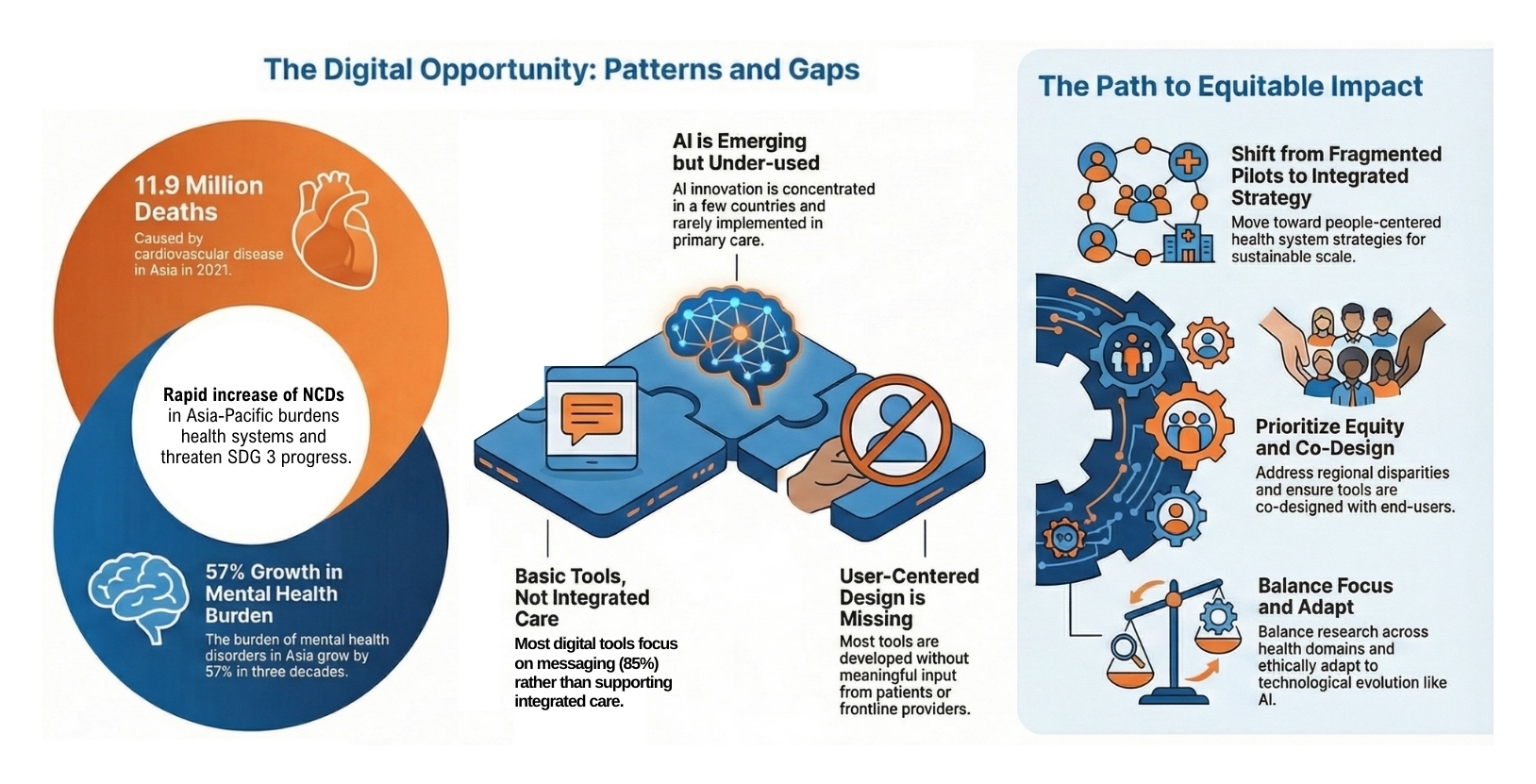 The Digital Opportunity: Patterns and Gaps

11.9 Million Deaths

Caused by cardiovascular disease in Asia in 2021.

Rapid increase of NCDs in Asia-Pacific burdens health systems and threaten SDG 3 progress.

57% Growth in Mental Health Burden

The burden of mental health disorders in Asia grow by 57% in three decades.

AI is Emerging but Under-used

AI innovation is concentrated in a few countries and rarely implemented in primary care.

Basic Tools, Not Integrated Care

Most digital tools focus on messaging (85%) rather than supporting integrated care.

User-Centered Design is Missing

Most tools are developed without meaningful input from patients or frontline providers.

The Path to Equitable Impact

Shift from Fragmented Pilots to Integrated Strategy

Move toward people-centered health system strategies for sustainable scale.

Prioritize Equity and Co-Design

Address regional disparities and ensure tools are co-designed with end-users.

Balance Focus and Adapt

Balance research across health domains and ethically adapt to technological evolution like AI.